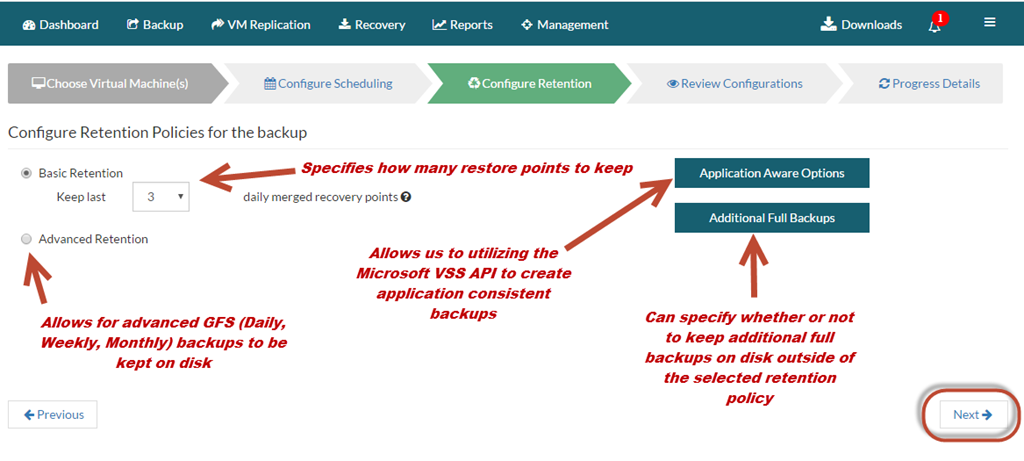 Dashboard Backup VM Replication Recovery Reports Management Downloads 1

Choose Virtual Machine(s) Configure Scheduling Configure Retention Review Configurations Progress Details

Configure Retention Policies for the backup

Basic Retention

Keep last 3 daily merged recovery points

Specifies how many restore points to keep

Application Aware Options

Additional Full Backups

Advanced Retention

Allows us to utilizing the Microsoft VSS API to create application consistent backups

Allows for advanced GFS (Daily, Weekly, Monthly) backups to be kept on disk

Can specify whether or not to keep additional full backups on disk outside of the selected retention policy

Previous

Next